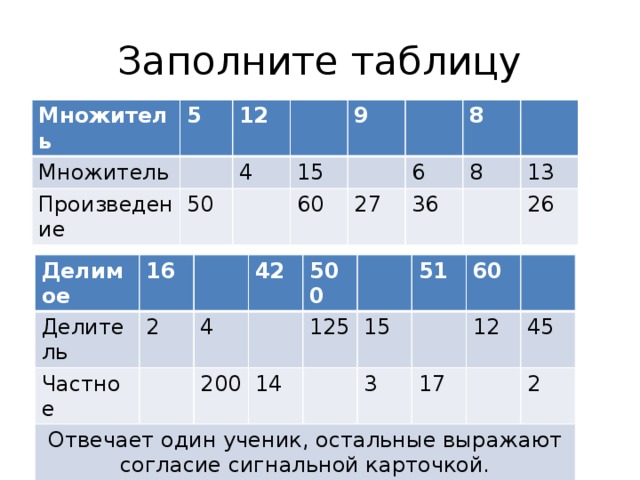 Заполните таблицу

| Множитель | 5 | 12 |  | 9 |  | 8 |  |
|---|---|---|---|---|---|---|---|
| Множитель |  | 4 | 15 |  | 6 | 8 | 13 |
| Произведение | 50 |  | 60 | 27 | 36 |  | 26 |

| Делимое | 16 |  | 42 | 500 |  | 51 | 60 |  |
|---|---|---|---|---|---|---|---|---|
| Делитель | 2 | 4 |  | 125 | 15 |  | 12 | 45 |
| Частное |  | 200 | 14 |  | 3 | 17 |  | 2 |

Отвечает один ученик, остальные выражают согласие сигнальной карточкой.